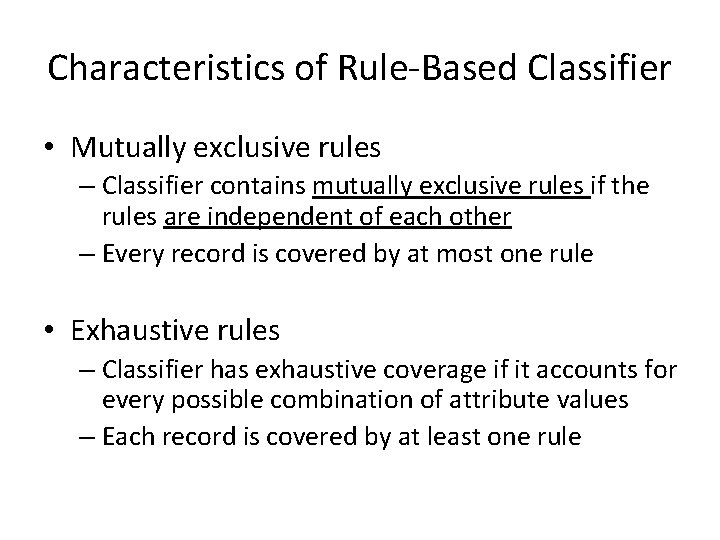 Characteristics of Rule-Based Classifier

• Mutually exclusive rules
– Classifier contains mutually exclusive rules if the rules are independent of each other
– Every record is covered by at most one rule

• Exhaustive rules
– Classifier has exhaustive coverage if it accounts for every possible combination of attribute values
– Each record is covered by at least one rule